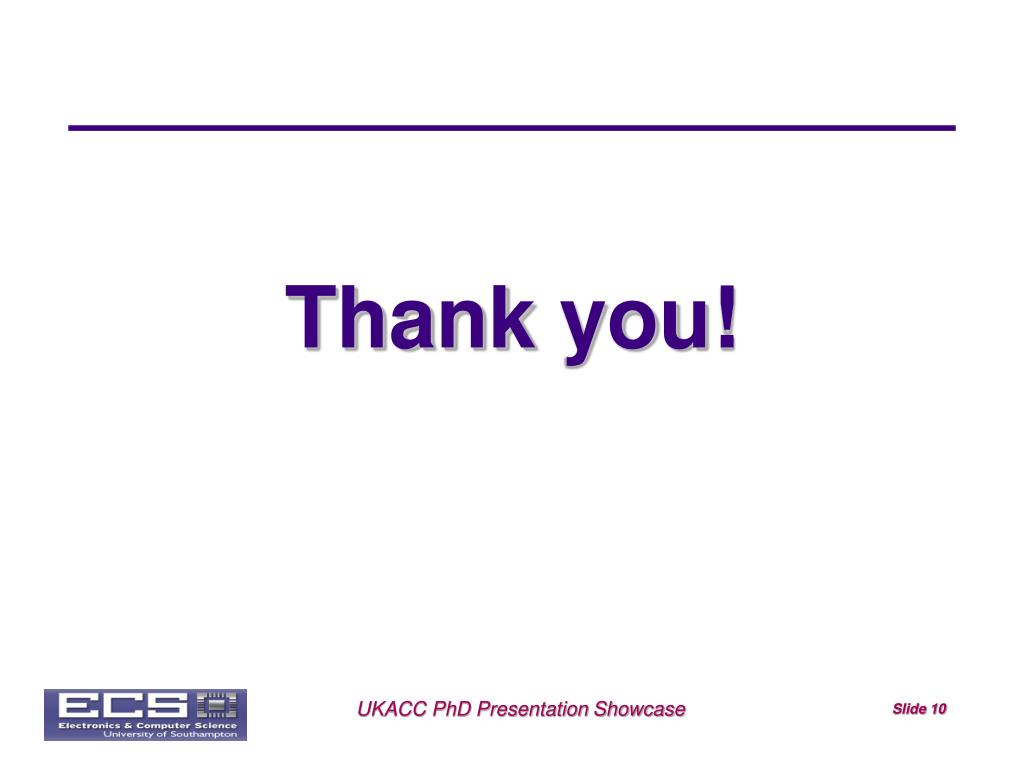 Thank you!

ECS
Electronics & Computer Science
University of Southampton

UKACC PhD Presentation Showcase

Slide 10